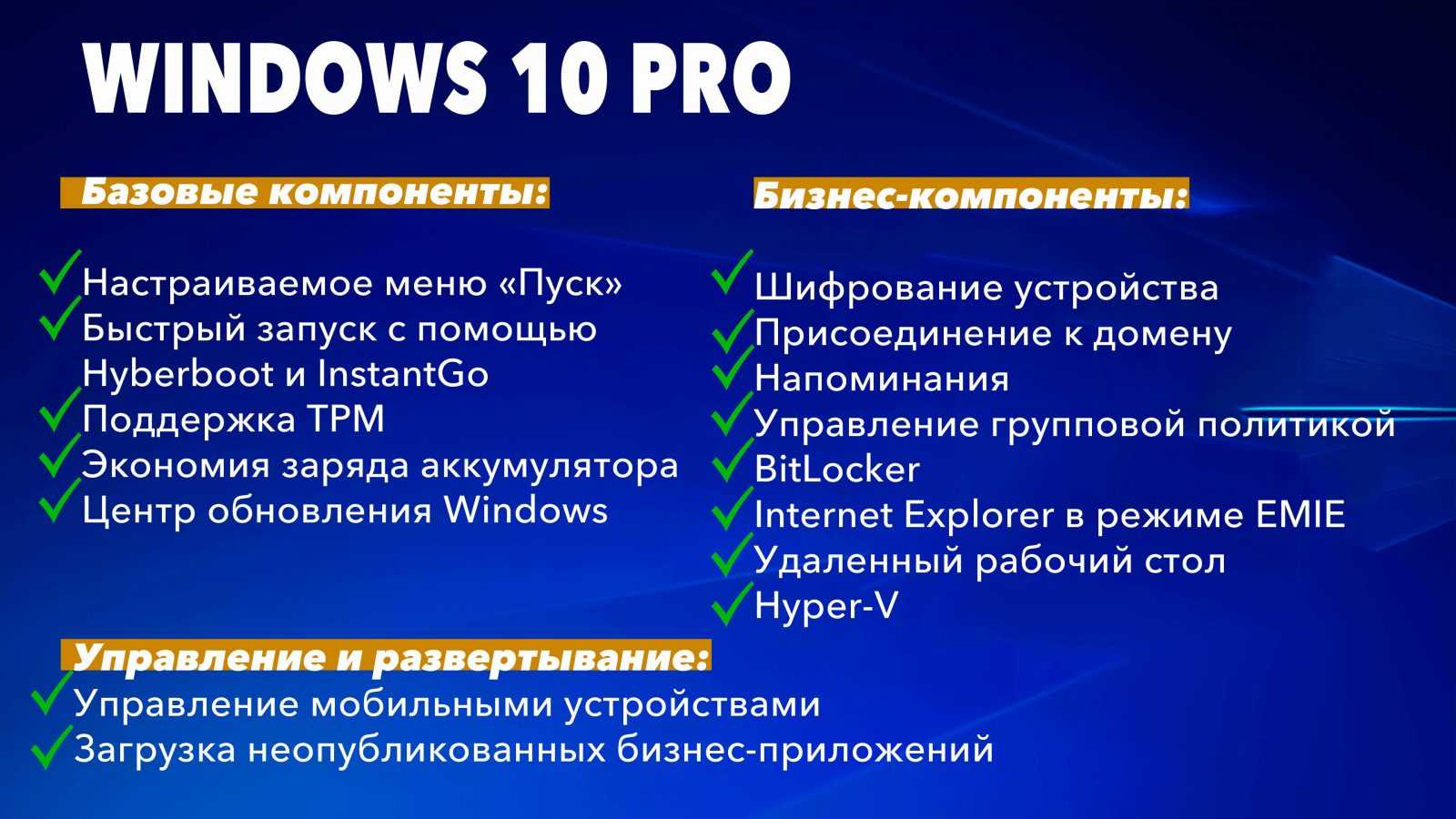 WINDOWS 10 PRO

Базовые компоненты:

Настраиваемое меню «Пуск»
Быстрый запуск с помощью Hyberboot и InstantGo
Поддержка TPM
Экономия заряда аккумулятора
Центр обновления Windows

Бизнес-компоненты:

Шифрование устройства
Присоединение к домену
Напоминания
Управление групповой политикой
BitLocker
Internet Explorer в режиме EMIE
Удаленный рабочий стол
Hyper-V

Управление и развертывание:
Управление мобильными устройствами
Загрузка неопубликованных бизнес-приложений